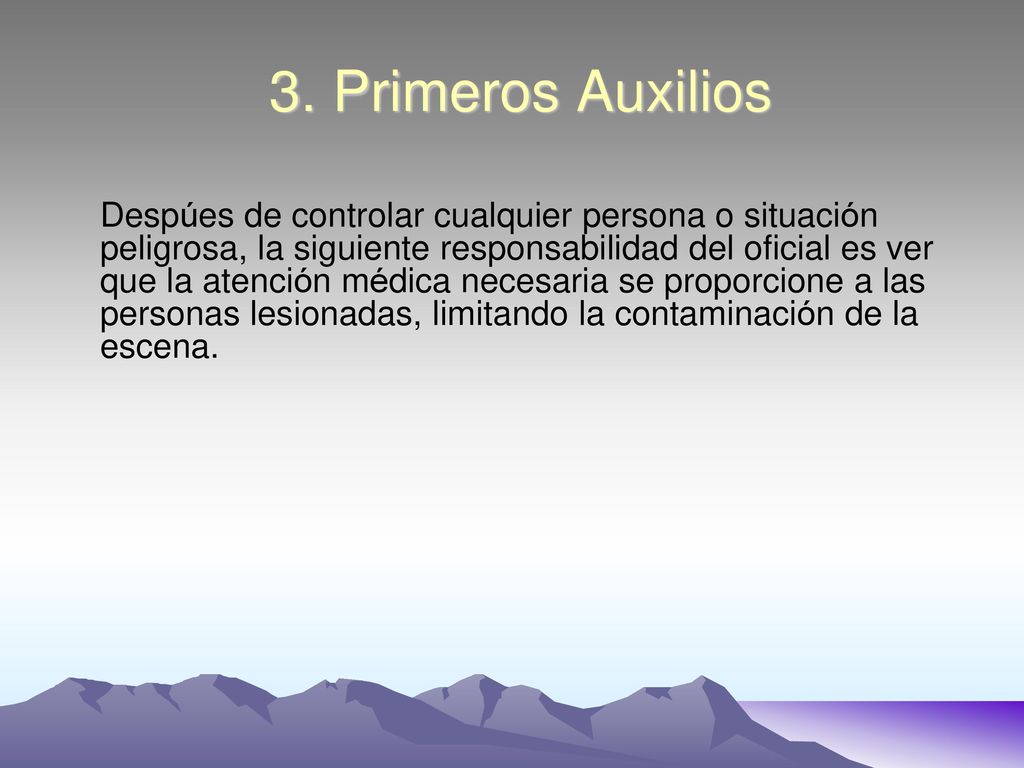 3. Primeros Auxilios

Despúes de controlar cualquier persona o situación peligrosa, la siguiente responsabilidad del oficial es ver que la atención médica necesaria se proporcione a las personas lesionadas, limitando la contaminación de la escena.